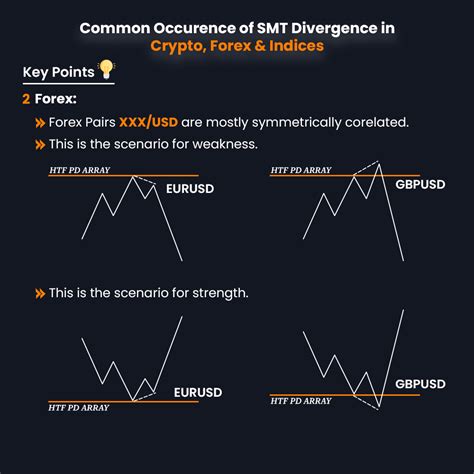 Common Occurence of SMT Divergence in Crypto, Forex & Indices

Key Points

2 Forex:

» Forex Pairs XXX/USD are mostly symmetrically corelated.

» This is the scenario for weakness.

HTF PD ARRAY

EURUSD

HTF PD ARRAY

GBPUSD

» This is the scenario for strength.

EURUSD

HTF PD ARRAY

GBPUSD

HTF PD ARRAY